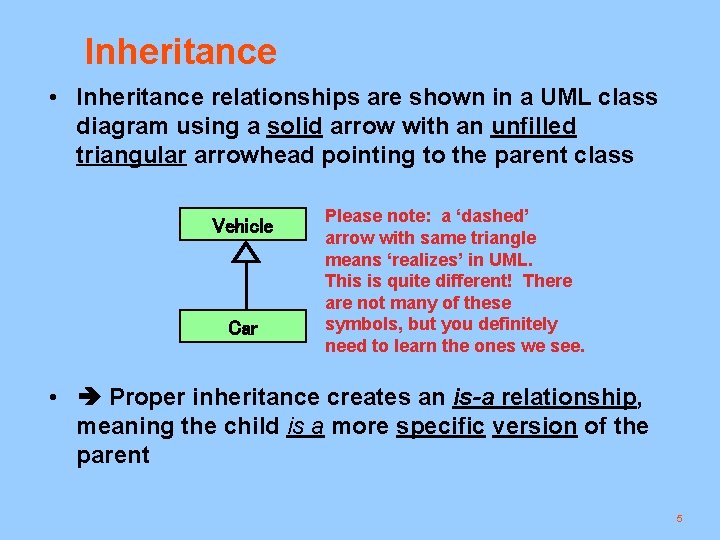 Inheritance

• Inheritance relationships are shown in a UML class diagram using a solid arrow with an unfilled triangular arrowhead pointing to the parent class

Vehicle

Car

Please note: a ‘dashed’ arrow with same triangle means ‘realizes’ in UML. This is quite different! There are not many of these symbols, but you definitely need to learn the ones we see.

• ➔ Proper inheritance creates an is-a relationship, meaning the child is a more specific version of the parent

5